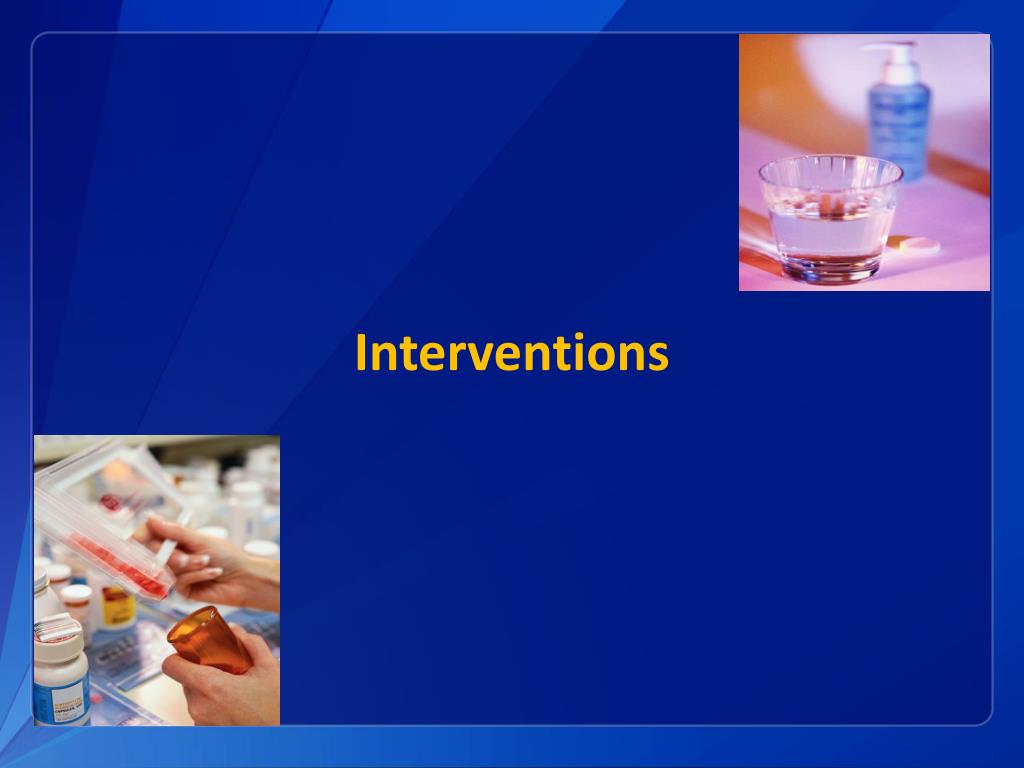 Interventions